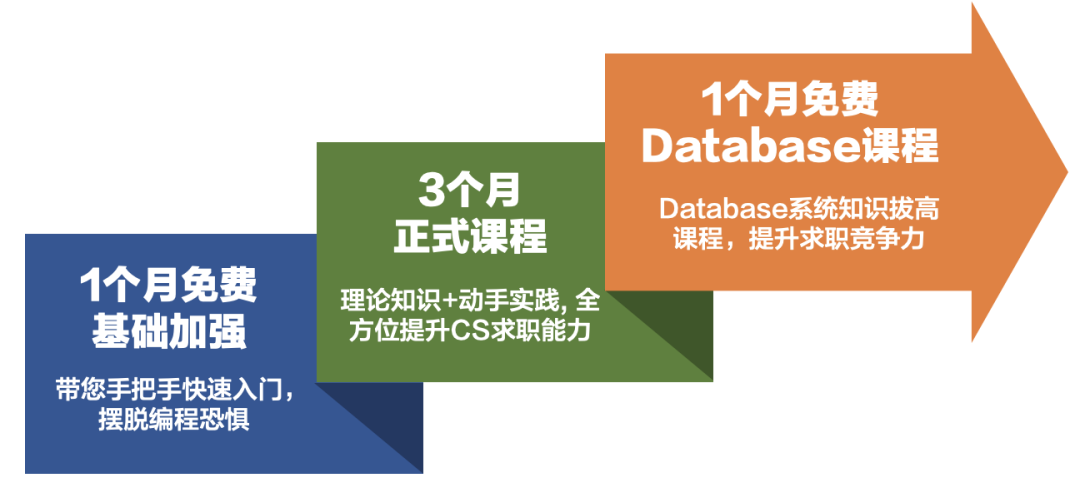 1个月免费
基础加强

带您手把手快速入门，摆脱编程恐惧

3个月
正式课程

理论知识+动手实践, 全方位提升CS求职能力

1个月免费
Database课程

Database系统知识拔高课程，提升求职竞争力